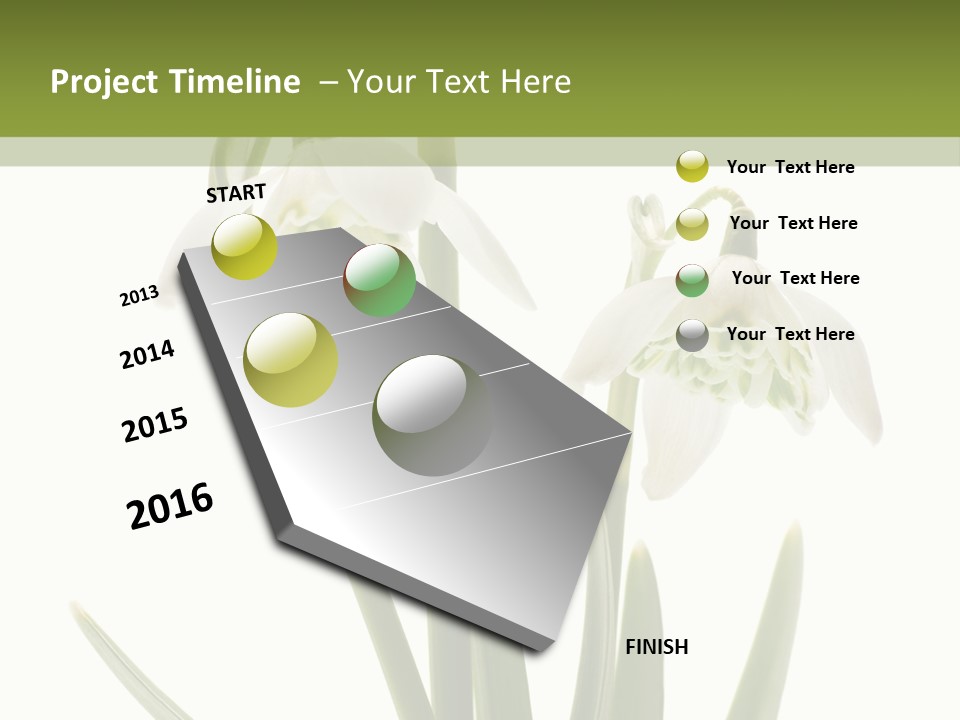 Project Timeline – Your Text Here

START

2013

2014

2015

2016

FINISH

Your Text Here

Your Text Here

Your Text Here

Your Text Here